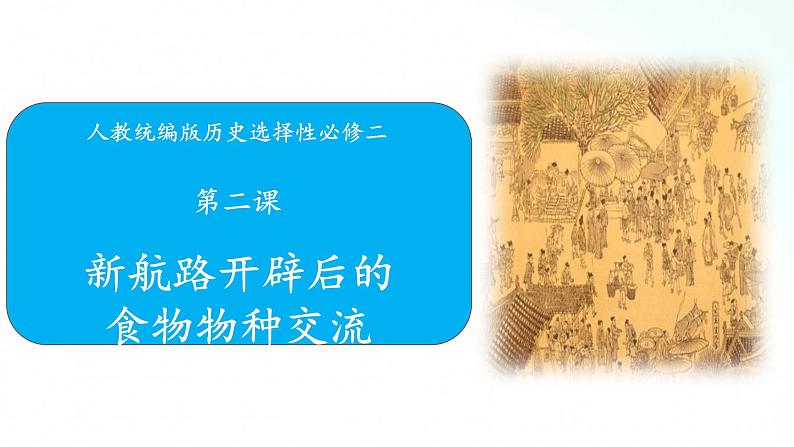 人教统编版历史选择性必修二

第二课

新航路开辟后的食物物种交流